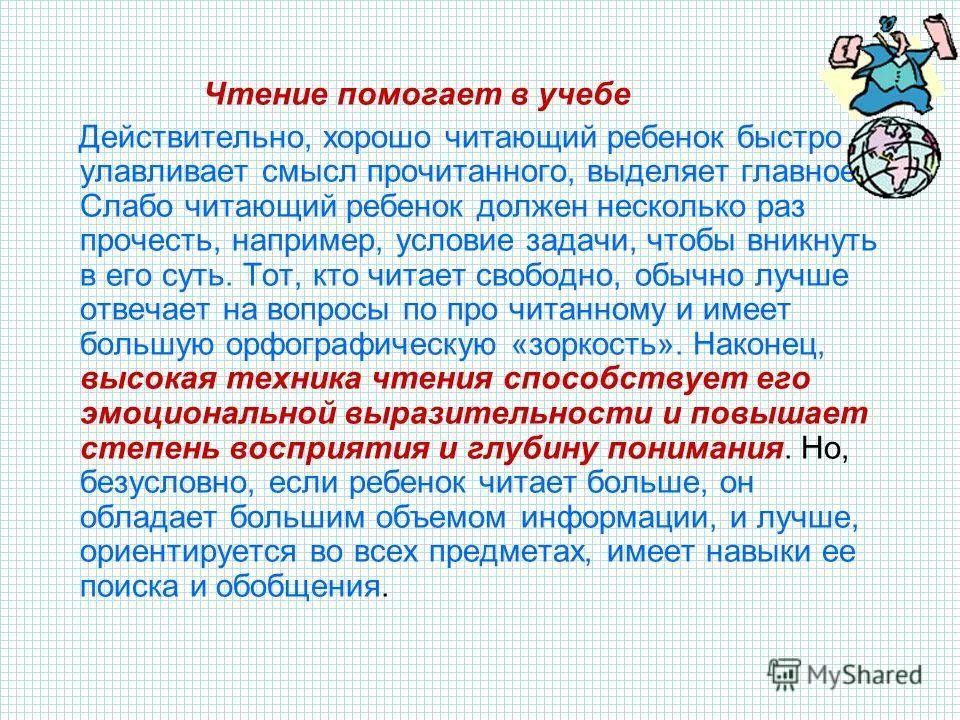 Чтение помогает в учебе

Действительно, хорошо читающий ребенок быстро улавливает смысл прочитанного, выделяет главное. Слабо читающий ребенок должен несколько раз прочесть, например, условие задачи, чтобы вникнуть в его суть. Тот, кто читает свободно, обычно лучше отвечает на вопросы по про читанному и имеет большую орфографическую «зоркость». Наконец, высокая техника чтения способствует его эмоциональной выразительности и повышает степень восприятия и глубину понимания. Но, безусловно, если ребенок читает больше, он обладает большим объемом информации, и лучше, ориентируется во всех предметах, имеет навыки ее поиска и обобщения.

MyShared